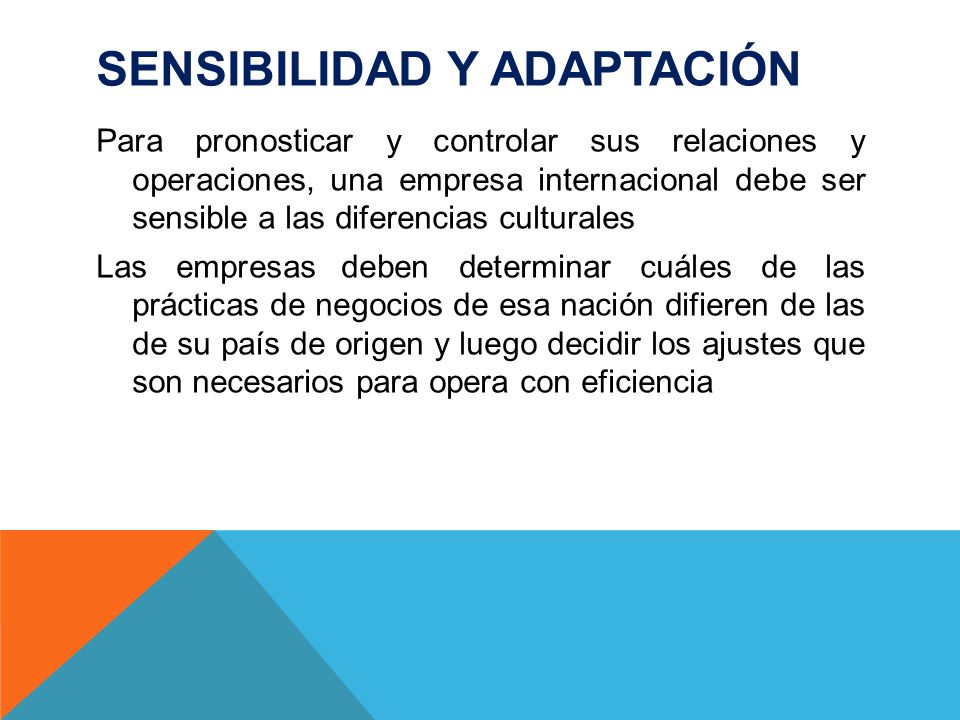 SENSIBILIDAD Y ADAPTACIÓN

Para pronosticar y controlar sus relaciones y operaciones, una empresa internacional debe ser sensible a las diferencias culturales

Las empresas deben determinar cuáles de las prácticas de negocios de esa nación difieren de las de su país de origen y luego decidir los ajustes que son necesarios para opera con eficiencia